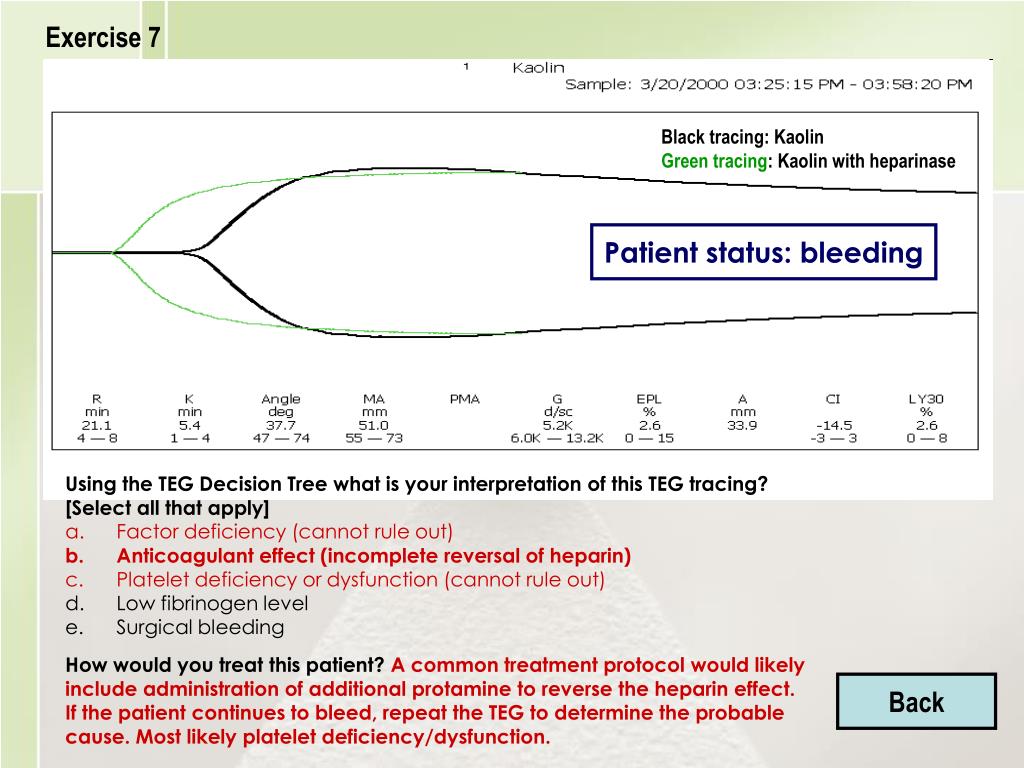 Exercise 7

1 Kaolin
Sample: 3/20/2000 03:25:15 PM - 03:58:20 PM

Black tracing: Kaolin
Green tracing: Kaolin with heparinase

Patient status: bleeding

| R | K | Angle | MA | PMA | G | EPL | A | CI | LY30 |
|---|---|---|---|---|---|---|---|---|---|
| min | min | deg | mm | | d/sc | % | mm | | % |
| 21.1 | 5.4 | 37.7 | 51.0 | | 5.2K | 2.6 | 33.9 | -14.5 | 2.6 |
| 4 — 8 | 1 — 4 | 47 — 74 | 55 — 73 | | 6.0K — 13.2K | 0 — 15 | | -3 — 3 | 0 — 8 |

Using the TEG Decision Tree what is your interpretation of this TEG tracing? [Select all that apply]
a. Factor deficiency (cannot rule out)
b. Anticoagulant effect (incomplete reversal of heparin)
c. Platelet deficiency or dysfunction (cannot rule out)
d. Low fibrinogen level
e. Surgical bleeding

How would you treat this patient? A common treatment protocol would likely include administration of additional protamine to reverse the heparin effect. If the patient continues to bleed, repeat the TEG to determine the probable cause. Most likely platelet deficiency/dysfunction.

Back